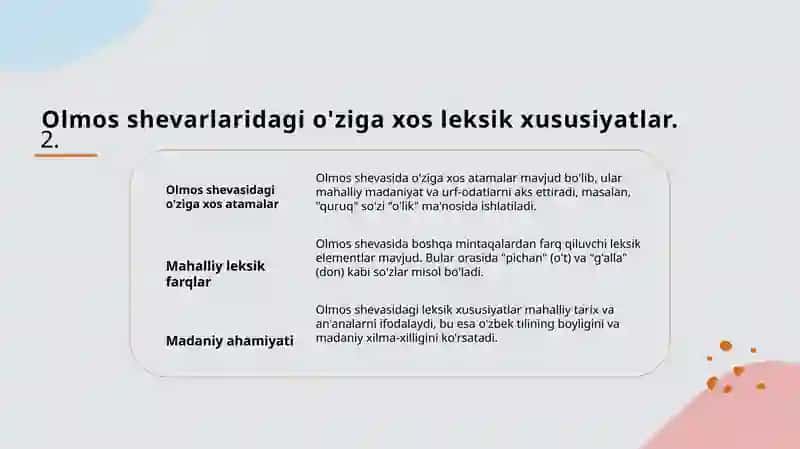 Olmos shevarlaridagi o'ziga xos leksik xususiyatlar. 2.

| | |
|---|---|
| Olmos shevasidagi o'ziga xos atamalar | Olmos shevasida o'ziga xos atamalar mavjud bo'lib, ular mahalliy madaniyat va urf-odatlarni aks ettiradi, masalan, "quruq" so'zi "o'lik" ma'nosida ishlatiladi. |
| Mahalliy leksik farqlar | Olmos shevasida boshqa mintaqalardan farq qiluvchi leksik elementlar mavjud. Bular orasida "pichan" (o't) va "g'alla" (don) kabi so'zlar misol bo'ladi. |
| Madaniy ahamiyati | Olmos shevasidagi leksik xususiyatlar mahalliy tarix va an'analarni ifodalaydi, bu esa o'zbek tilining boyligini va madaniy xilma-xilligini ko'rsatadi. |